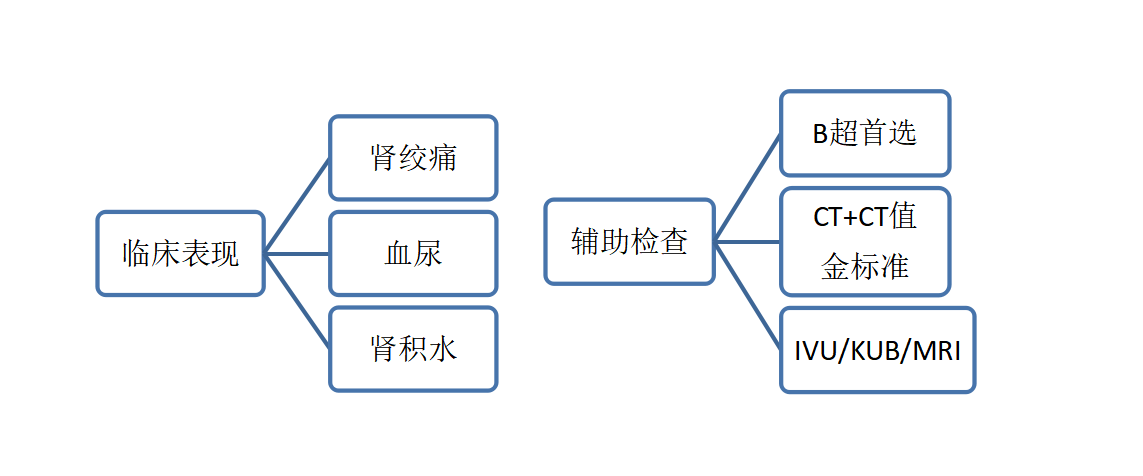 临床表现

肾绞痛

血尿

肾积水

辅助检查

B超首选

CT+CT值
金标准

IVU/KUB/MRI